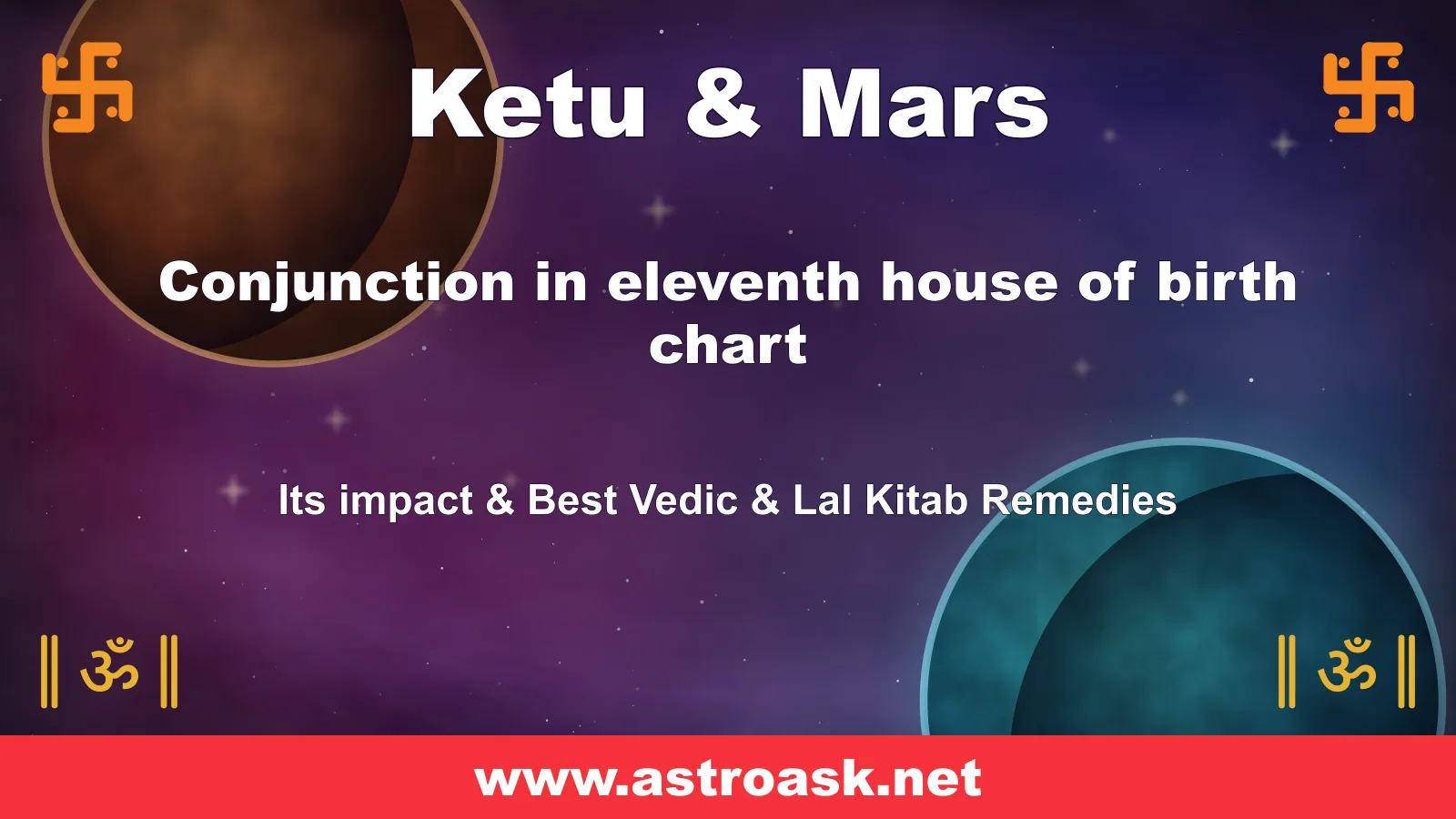 卐 Ketu & Mars 卐

Conjunction in eleventh house of birth chart

Its impact & Best Vedic & Lal Kitab Remedies

॥ ॐ ॥ ॥ ॐ ॥

www.astroask.net